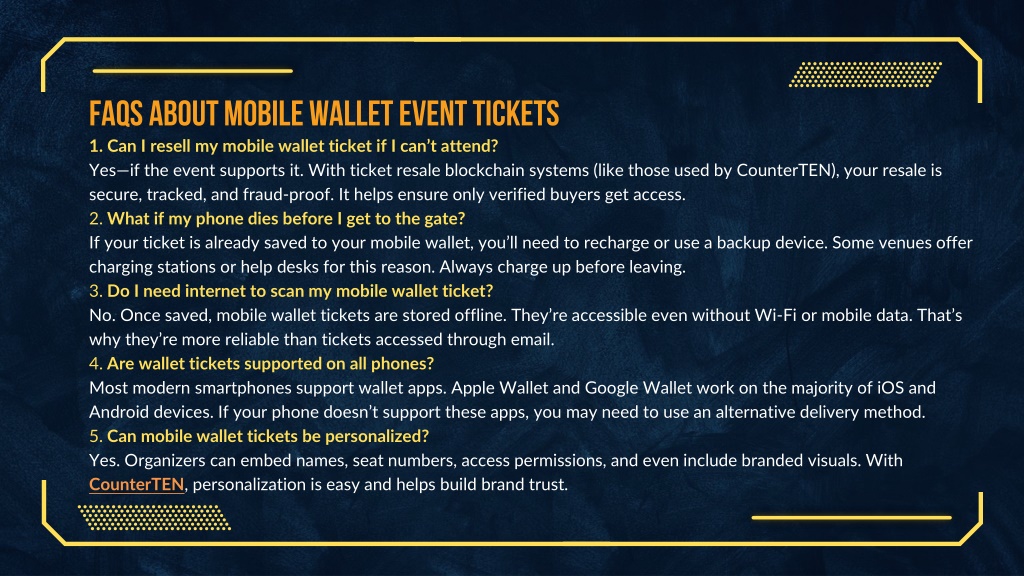 FAQS ABOUT MOBILE WALLET EVENT TICKETS

1. Can I resell my mobile wallet ticket if I can't attend?
Yes—if the event supports it. With ticket resale blockchain systems (like those used by CounterTEN), your resale is secure, tracked, and fraud-proof. It helps ensure only verified buyers get access.

2. What if my phone dies before I get to the gate?
If your ticket is already saved to your mobile wallet, you'll need to recharge or use a backup device. Some venues offer charging stations or help desks for this reason. Always charge up before leaving.

3. Do I need internet to scan my mobile wallet ticket?
No. Once saved, mobile wallet tickets are stored offline. They're accessible even without Wi-Fi or mobile data. That's why they're more reliable than tickets accessed through email.

4. Are wallet tickets supported on all phones?
Most modern smartphones support wallet apps. Apple Wallet and Google Wallet work on the majority of iOS and Android devices. If your phone doesn't support these apps, you may need to use an alternative delivery method.

5. Can mobile wallet tickets be personalized?
Yes. Organizers can embed names, seat numbers, access permissions, and even include branded visuals. With CounterTEN, personalization is easy and helps build brand trust.